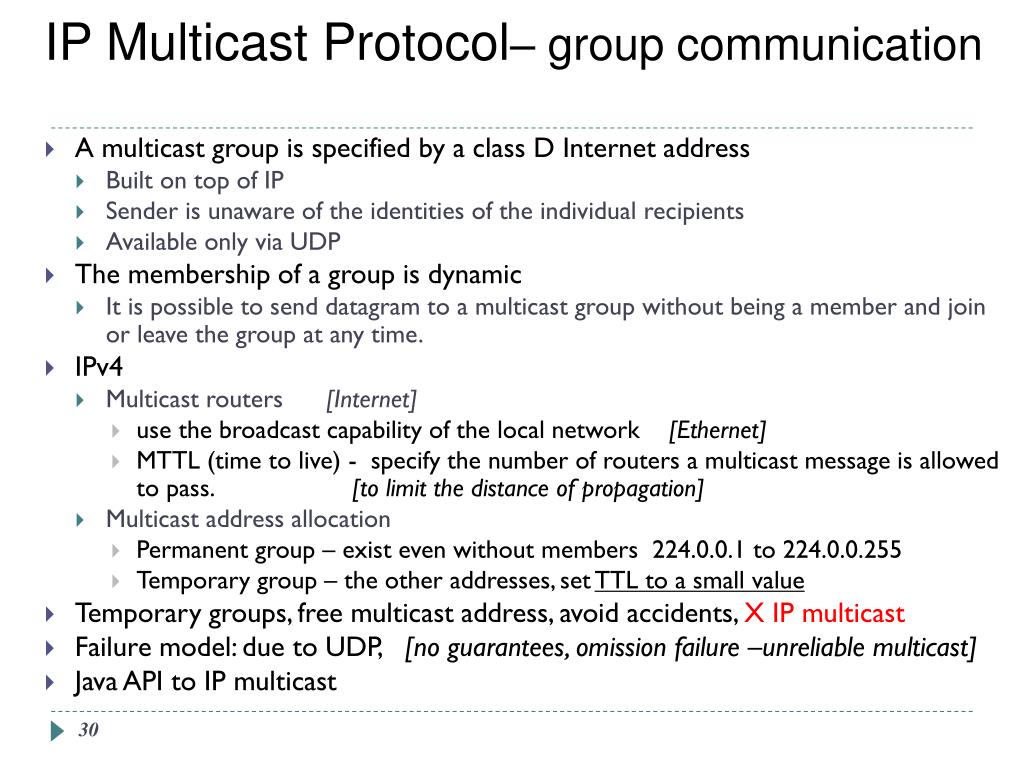 IP Multicast Protocol– group communication

A multicast group is specified by a class D Internet address
Built on top of IP
Sender is unaware of the identities of the individual recipients
Available only via UDP
The membership of a group is dynamic
It is possible to send datagram to a multicast group without being a member and join or leave the group at any time.
IPv4
Multicast routers [Internet]
use the broadcast capability of the local network [Ethernet]
MTTL (time to live) - specify the number of routers a multicast message is allowed to pass. [to limit the distance of propagation]
Multicast address allocation
Permanent group – exist even without members 224.0.0.1 to 224.0.0.255
Temporary group – the other addresses, set TTL to a small value
Temporary groups, free multicast address, avoid accidents, X IP multicast
Failure model: due to UDP, [no guarantees, omission failure –unreliable multicast]
Java API to IP multicast

30